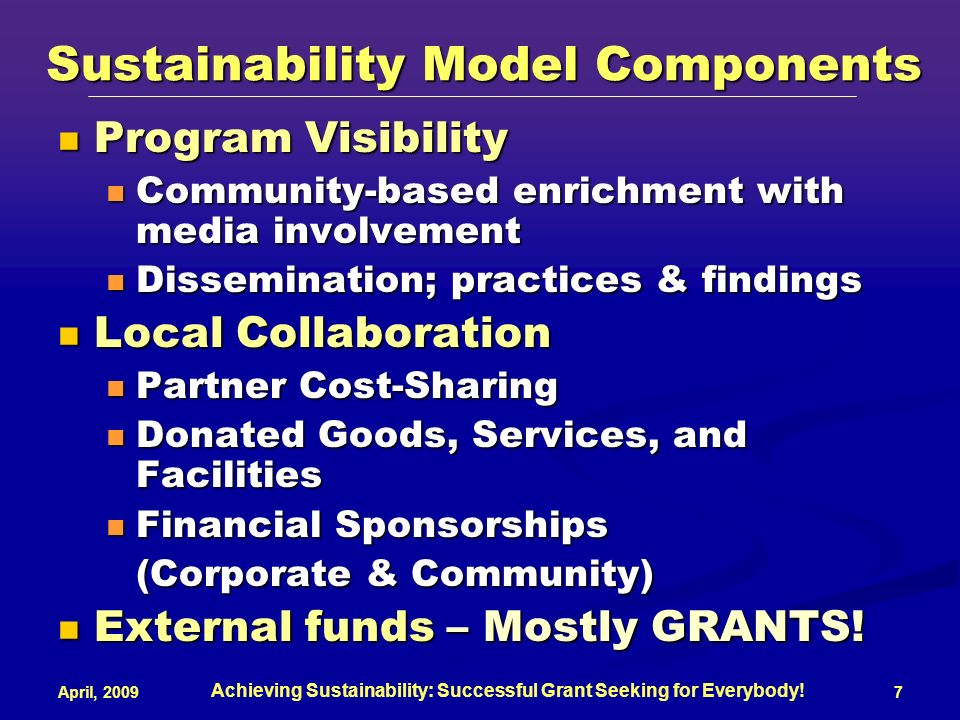 Sustainability Model Components

- Program Visibility
  - Community-based enrichment with media involvement
  - Dissemination; practices & findings
- Local Collaboration
  - Partner Cost-Sharing
  - Donated Goods, Services, and Facilities
  - Financial Sponsorships
    (Corporate & Community)
- External funds – Mostly GRANTS!

April, 2009

Achieving Sustainability: Successful Grant Seeking for Everybody!

7